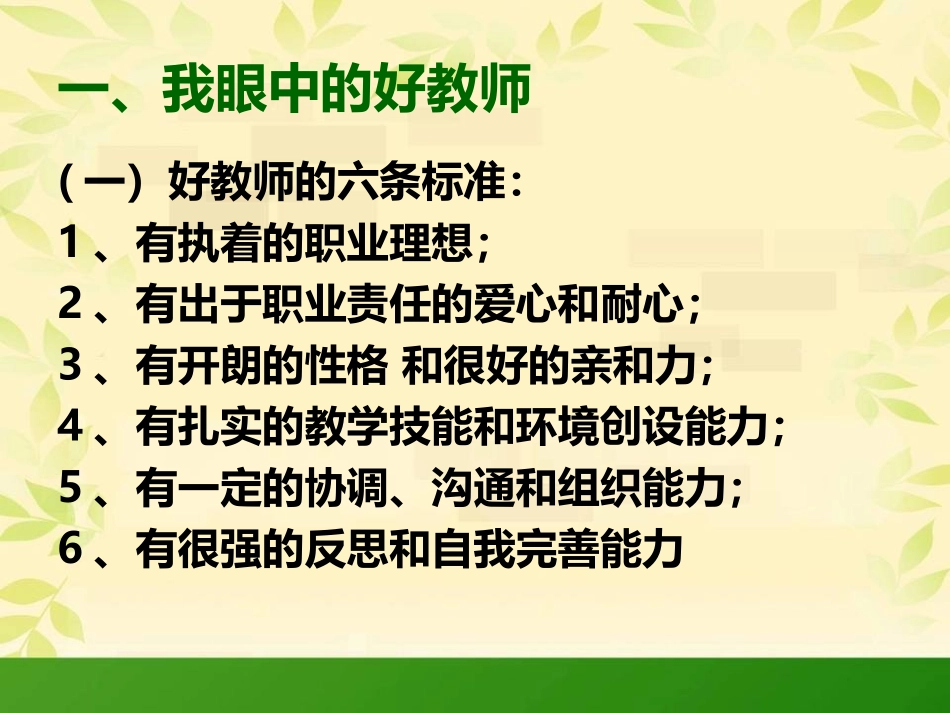 一、我眼中的好教师

（一）好教师的六条标准：
1、有执着的职业理想；
2、有出于职业责任的爱心和耐心；
3、有开朗的性格 和很好的亲和力；
4、有扎实的教学技能和环境创设能力；
5、有一定的协调、沟通和组织能力；
6、有很强的反思和自我完善能力